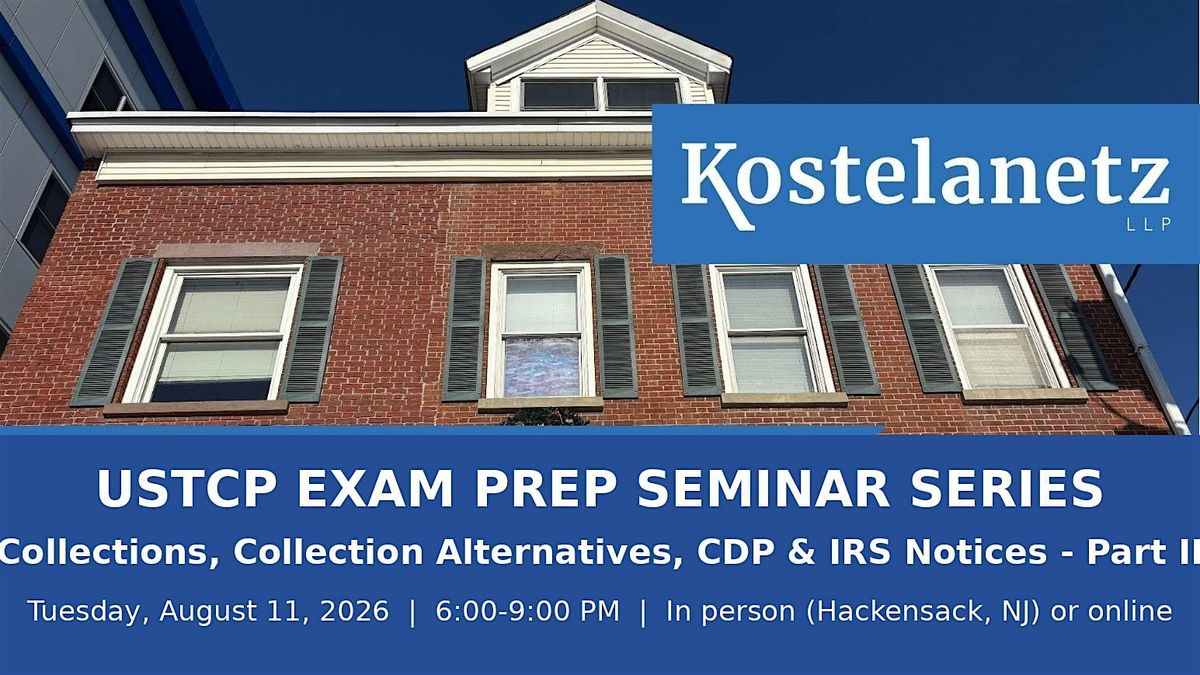 Kostelanetz
LLP

USTCP EXAM PREP SEMINAR SERIES

Collections, Collection Alternatives, CDP & IRS Notices - Part II

Tuesday, August 11, 2026 | 6:00-9:00 PM | In person (Hackensack, NJ) or online